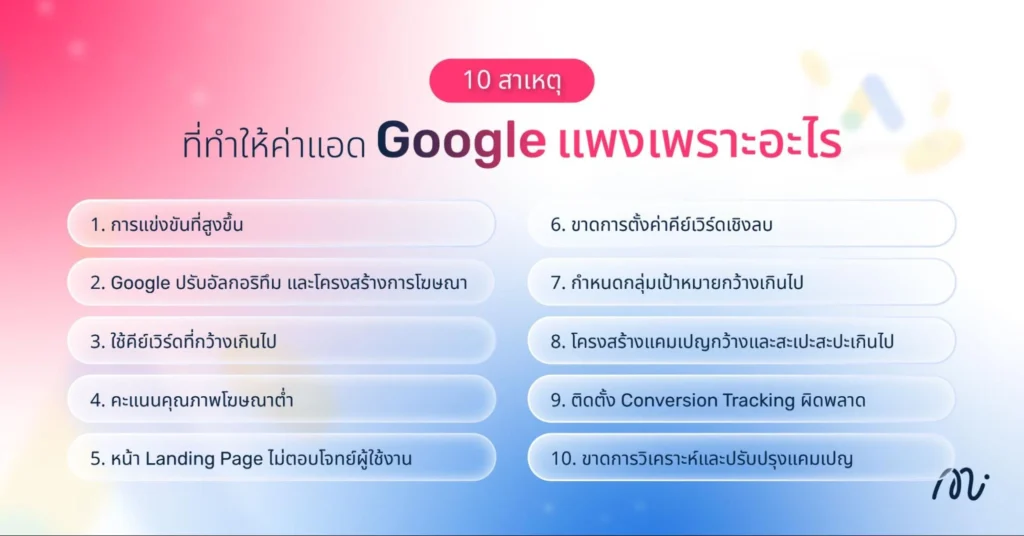 10 สาเหตุ

ที่ทำให้ค่าแอด Google แพงเพราะอะไร

1. การแข่งขันที่สูงขึ้น

2. Google ปรับอัลกอริทึม และโครงสร้างการโฆษณา

3. ใช้คีย์เวิร์ดที่กว้างเกินไป

4. คะแนนคุณภาพโฆษณาต่ำ

5. หน้า Landing Page ไม่ตอบโจทย์ผู้ใช้งาน

6. ขาดการตั้งค่าคีย์เวิร์ดเชิงลบ

7. กำหนดกลุ่มเป้าหมายกว้างเกินไป

8. โครงสร้างแคมเปญกว้างและสะเปะสะปะเกินไป

9. ติดตั้ง Conversion Tracking ผิดพลาด

10. ขาดการวิเคราะห์และปรับปรุงแคมเปญ